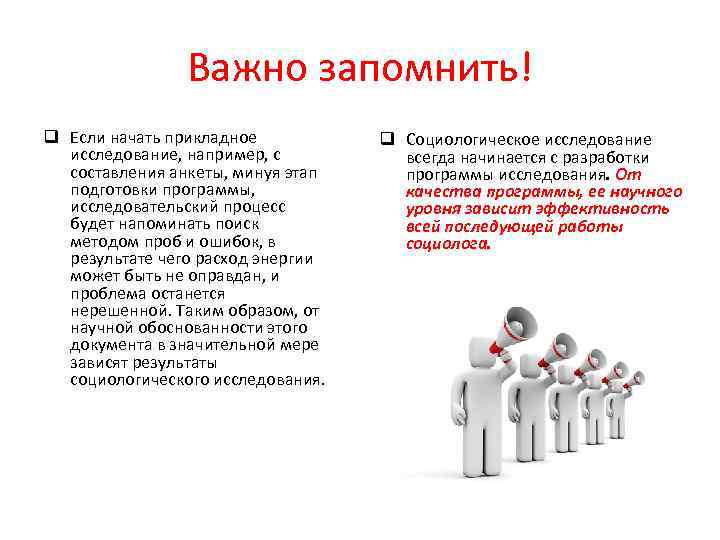 Важно запомнить!

❑ Если начать прикладное исследование, например, с составления анкеты, минуя этап подготовки программы, исследовательский процесс будет напоминать поиск методом проб и ошибок, в результате чего расход энергии может быть не оправдан, и проблема останется нерешенной. Таким образом, от научной обоснованности этого документа в значительной мере зависят результаты социологического исследования.

❑ Социологическое исследование всегда начинается с разработки программы исследования. От качества программы, ее научного уровня зависит эффективность всей последующей работы социолога.